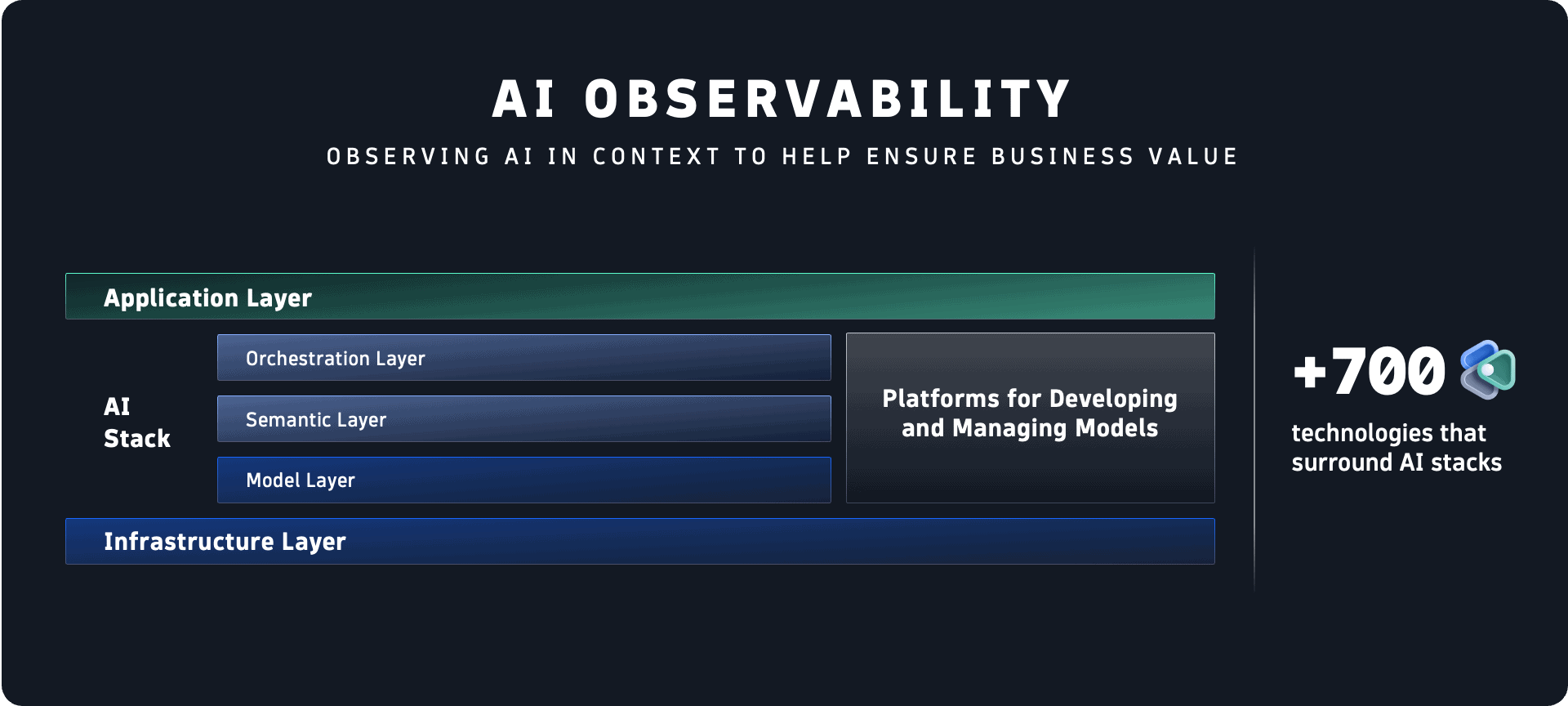 AI OBSERVABILITY

OBSERVING AI IN CONTEXT TO HELP ENSURE BUSINESS VALUE

Application Layer

AI Stack

Orchestration Layer

Semantic Layer

Model Layer

Platforms for Developing and Managing Models

Infrastructure Layer

+700

technologies that surround AI stacks